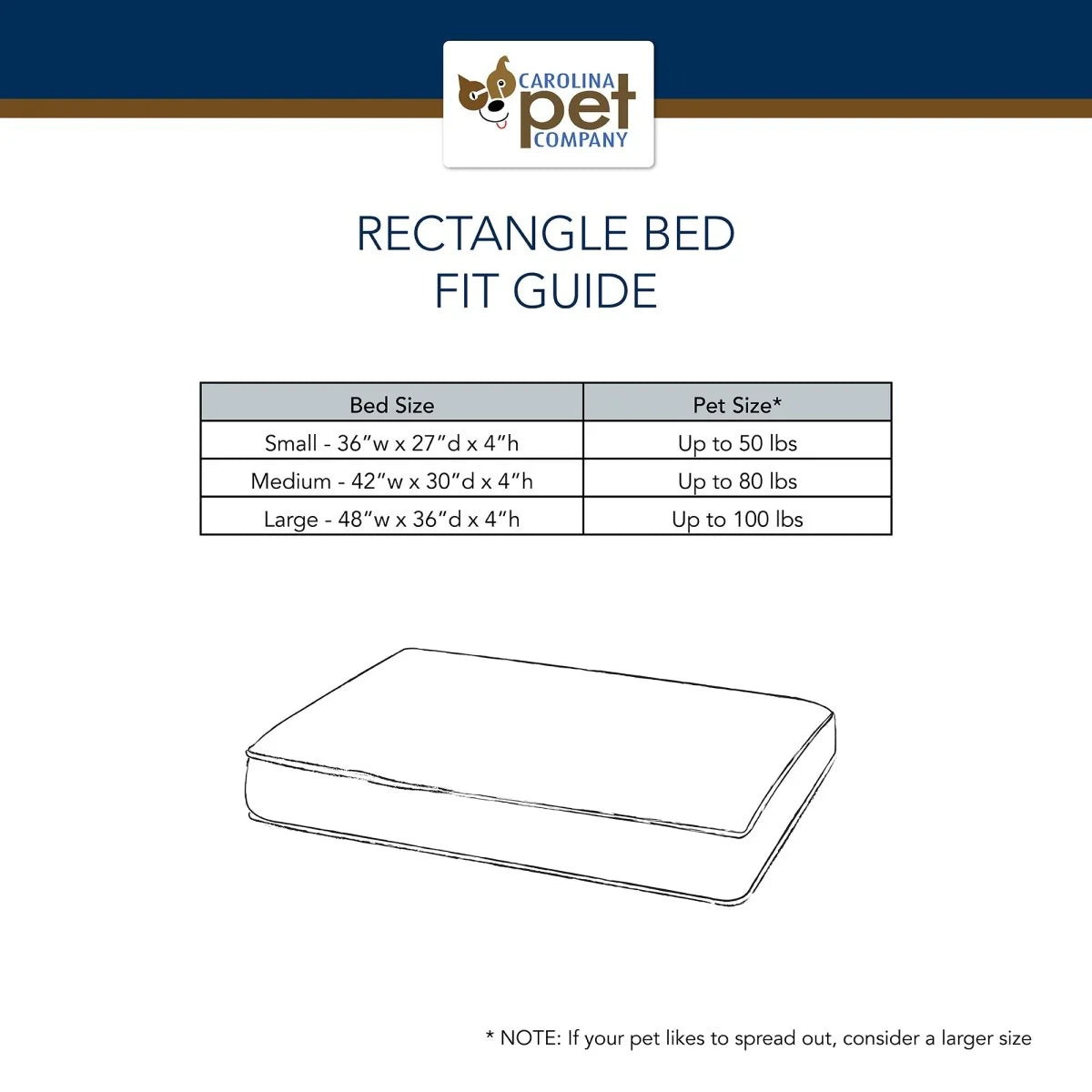 CAROLINA
pet
COMPANY

RECTANGLE BED
FIT GUIDE

| Bed Size | Pet Size* |
|---|---|
| Small - 36"w x 27"d x 4"h | Up to 50 lbs |
| Medium - 42"w x 30"d x 4"h | Up to 80 lbs |
| Large - 48"w x 36"d x 4"h | Up to 100 lbs |

* NOTE: If your pet likes to spread out, consider a larger size